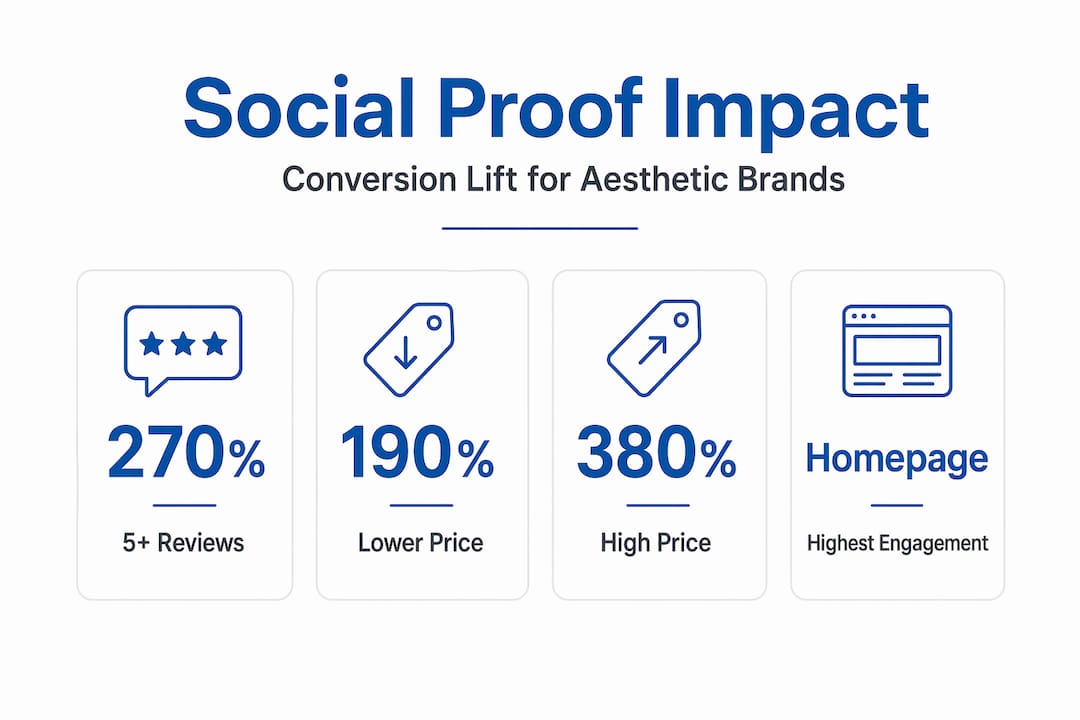 Social Proof Impact

Conversion Lift for Aesthetic Brands

270%

5+ Reviews

190%

Lower Price

380%

High Price

Homepage

Highest Engagement